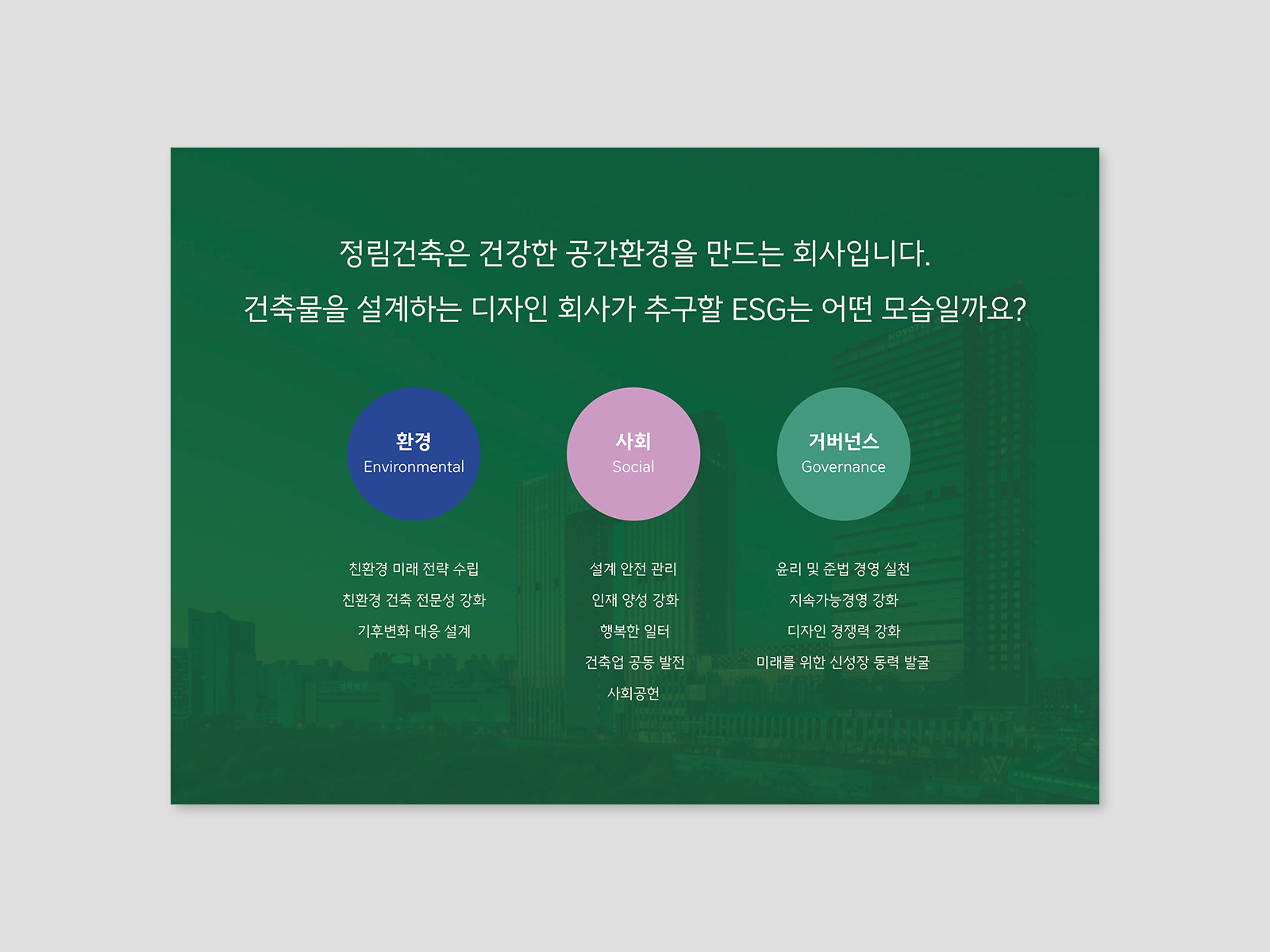 정림건축은 건강한 공간환경을 만드는 회사입니다.
건축물을 설계하는 디자인 회사가 추구할 ESG는 어떤 모습일까요?

환경
Environmental

친환경 미래 전략 수립
친환경 건축 전문성 강화
기후변화 대응 설계

사회
Social

설계 안전 관리
인재 양성 강화
행복한 일터
건축업 공동 발전
사회공헌

거버넌스
Governance

윤리 및 준법 경영 실천
지속가능경영 강화
디자인 경쟁력 강화
미래를 위한 신성장 동력 발굴